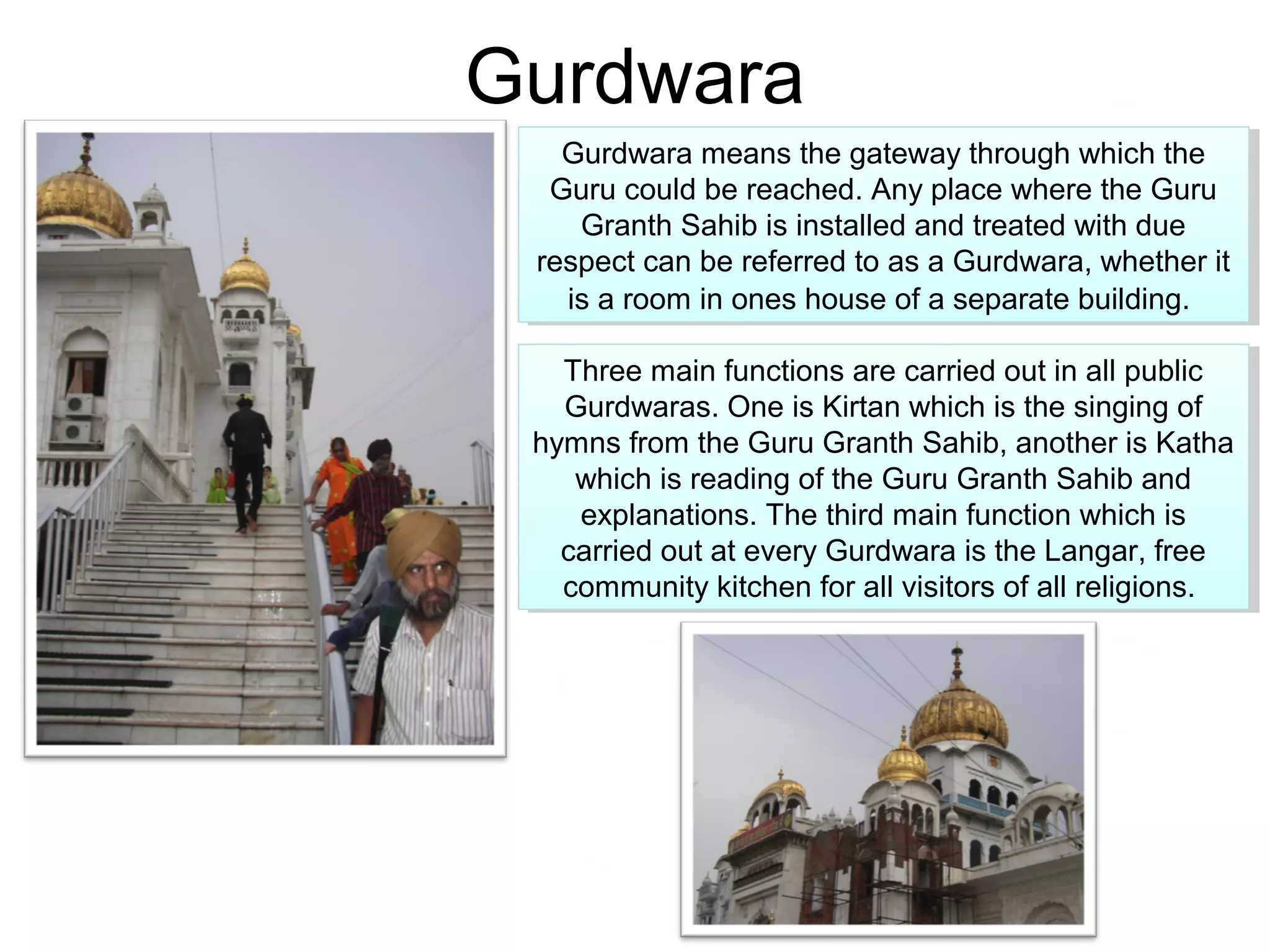 Gurdwara

Gurdwara means the gateway through which the Guru could be reached. Any place where the Guru Granth Sahib is installed and treated with due respect can be referred to as a Gurdwara, whether it is a room in ones house of a separate building.

Three main functions are carried out in all public Gurdwaras. One is Kirtan which is the singing of hymns from the Guru Granth Sahib, another is Katha which is reading of the Guru Granth Sahib and explanations. The third main function which is carried out at every Gurdwara is the Langar, free community kitchen for all visitors of all religions.